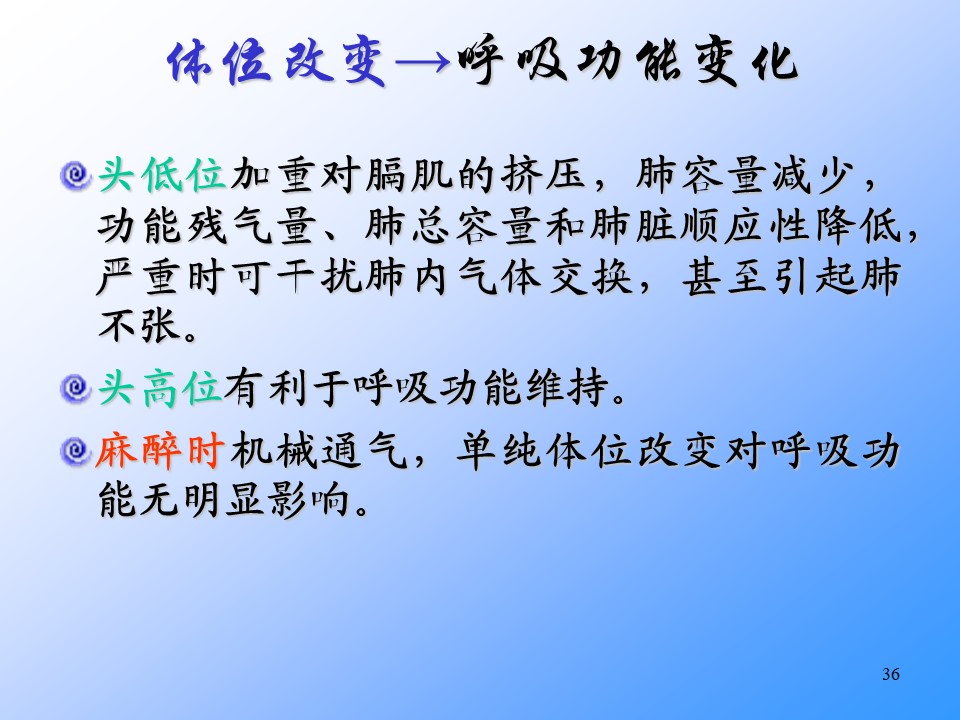 体位改变→呼吸功能变化

头低位加重对膈肌的挤压，肺容量减少，功能残气量、肺总容量和肺脏顺应性降低，严重时可干扰肺内气体交换，甚至引起肺不张。

头高位有利于呼吸功能维持。

麻醉时机械通气，单纯体位改变对呼吸功能无明显影响。

36